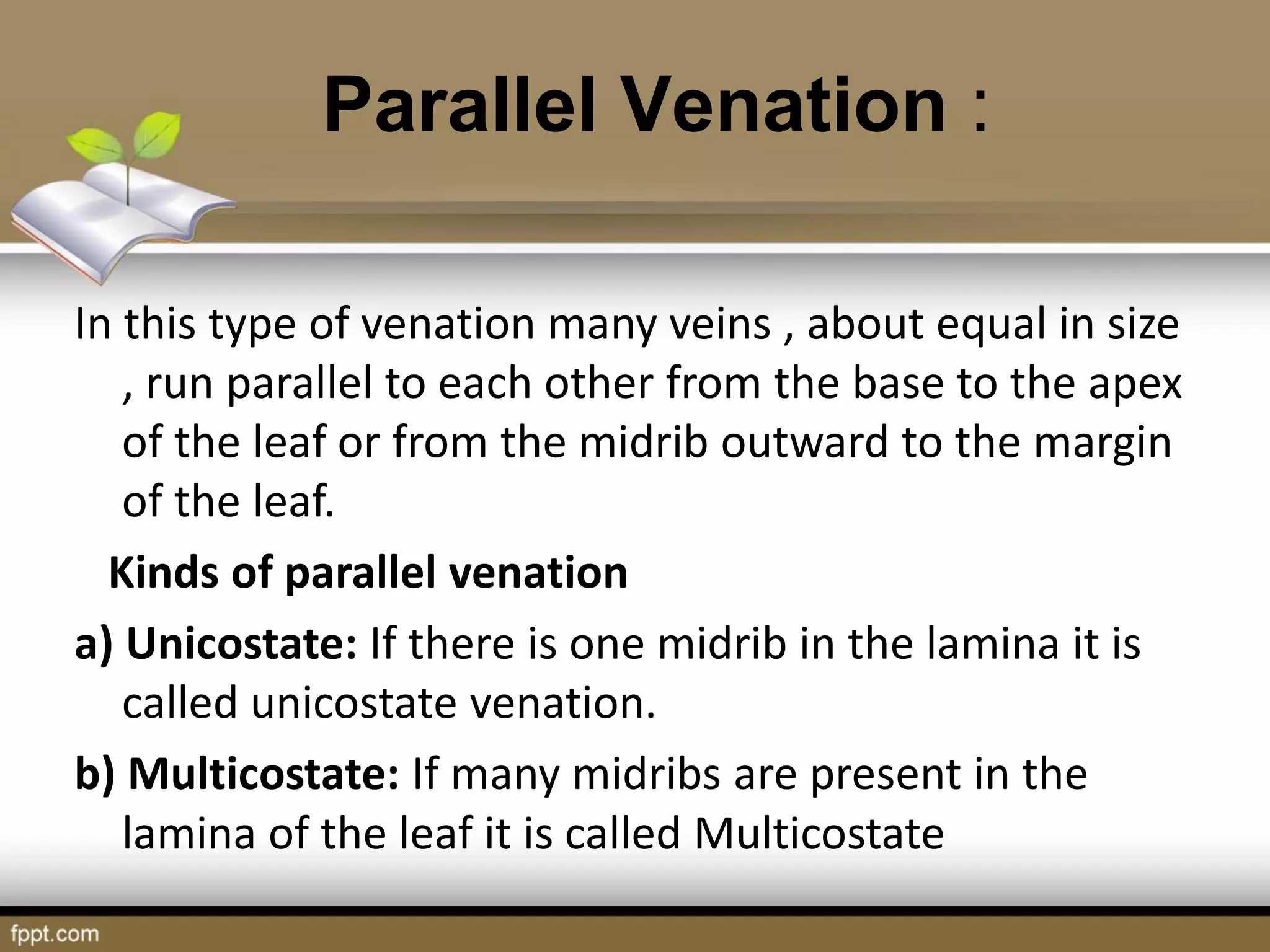 Parallel Venation :

In this type of venation many veins , about equal in size , run parallel to each other from the base to the apex of the leaf or from the midrib outward to the margin of the leaf.

Kinds of parallel venation

a) Unicostate: If there is one midrib in the lamina it is called unicostate venation.

b) Multicostate: If many midribs are present in the lamina of the leaf it is called Multicostate

fppt.com